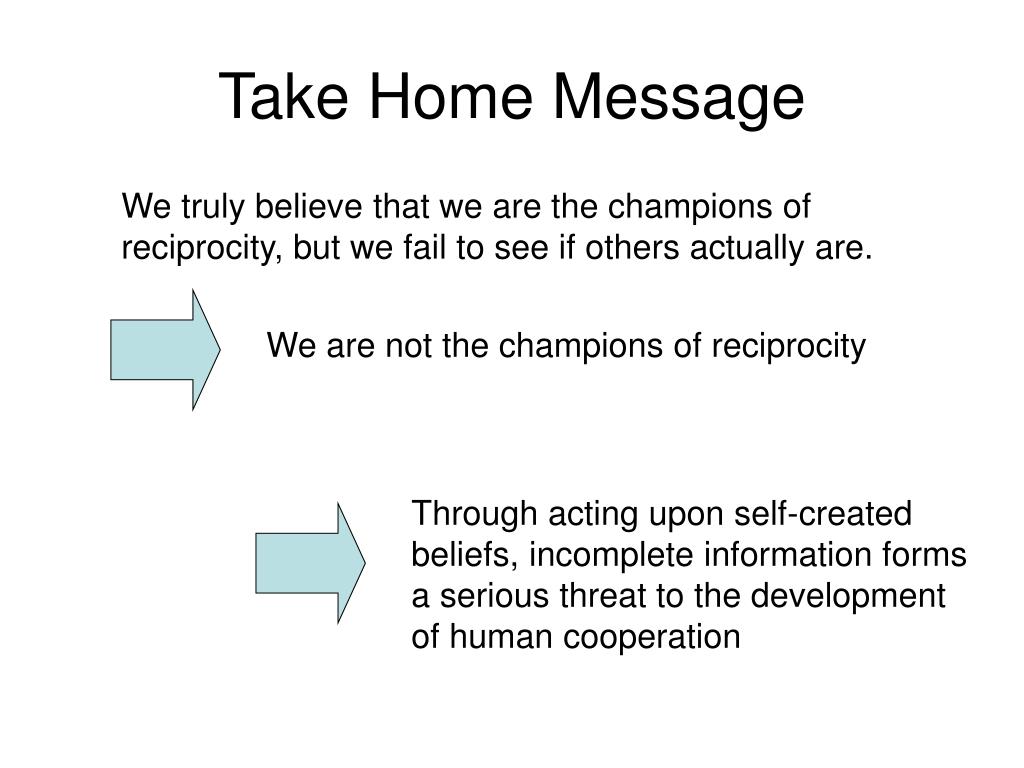 Take Home Message

We truly believe that we are the champions of reciprocity, but we fail to see if others actually are.

We are not the champions of reciprocity

Through acting upon self-created beliefs, incomplete information forms a serious threat to the development of human cooperation